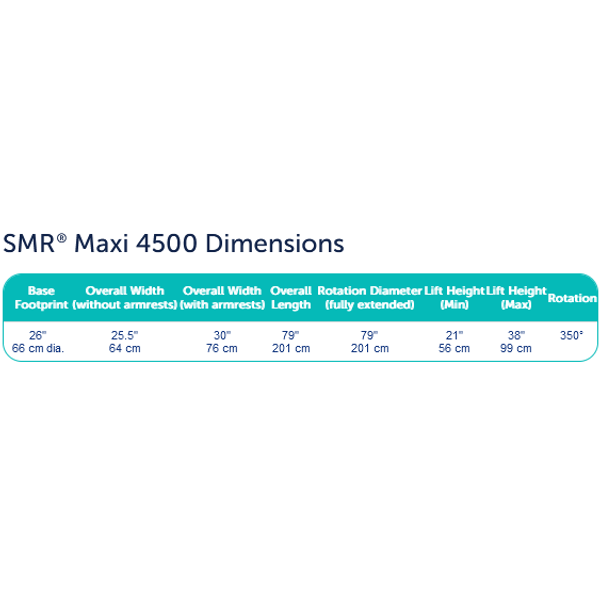 SMR® Maxi 4500 Dimensions

| Base Footprint | Overall Width (without armrests) | Overall Width (with armrests) | Overall Length | Rotation Diameter (fully extended) | Lift Height (Min) | Lift Height (Max) | Rotation |
|---|---|---|---|---|---|---|---|
| 26" 66 cm dia. | 25.5" 64 cm | 30" 76 cm | 79" 201 cm | 79" 201 cm | 21" 56 cm | 38" 99 cm | 350° |